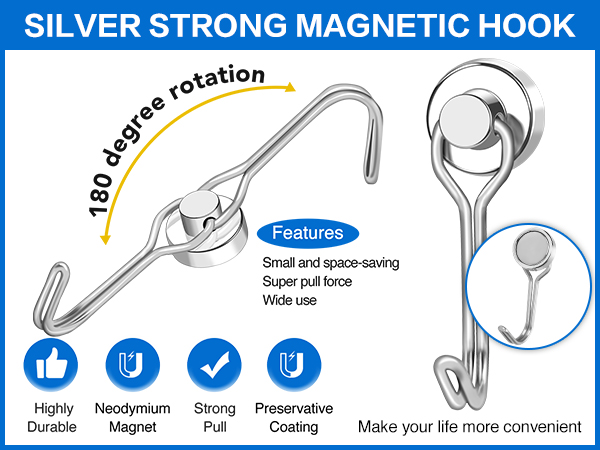 SILVER STRONG MAGNETIC HOOK

180 degree rotation

Features

Small and space-saving
Super pull force
Wide use

Highly Durable

Neodymium Magnet

Strong Pull

Preservative Coating

Make your life more convenient